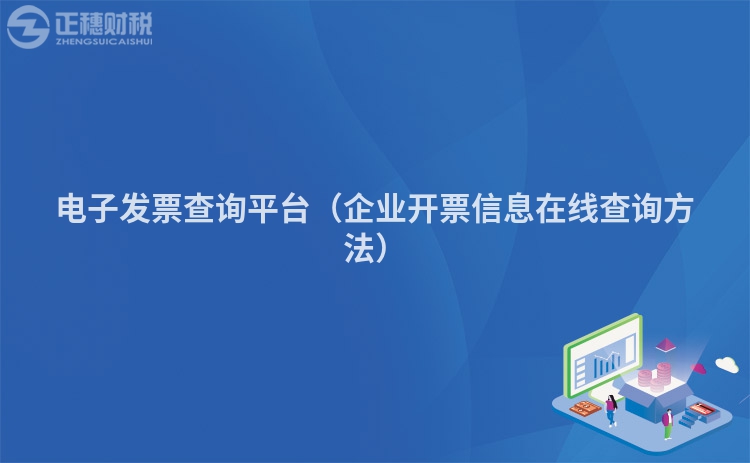 正穗财税
ZHENGSUICAISHUI

电子发票查询平台（企业开票信息在线查询方法）